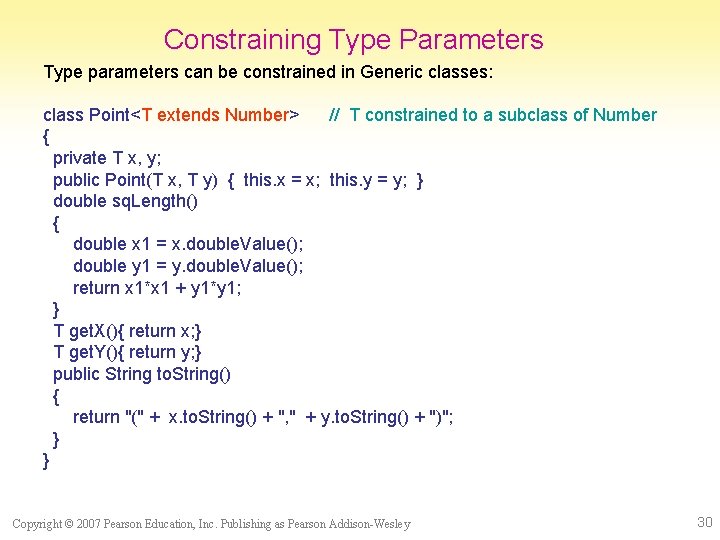 Constraining Type Parameters

Type parameters can be constrained in Generic classes:

class Point<T extends Number>     // T constrained to a subclass of Number
{
  private T x, y;
  public Point(T x, T y)  {  this.x = x;  this.y = y;  }
  double sqLength()
  {
    double x1 = x.doubleValue();
    double y1 = y.doubleValue();
    return x1*x1 + y1*y1;
  }
  T getX(){ return x;}
  T getY(){ return y;}
  public String toString()
  {
    return "(" +  x.toString() + ","  + y.toString() + ")";
  }
}

Copyright © 2007 Pearson Education, Inc. Publishing as Pearson Addison-Wesley

30